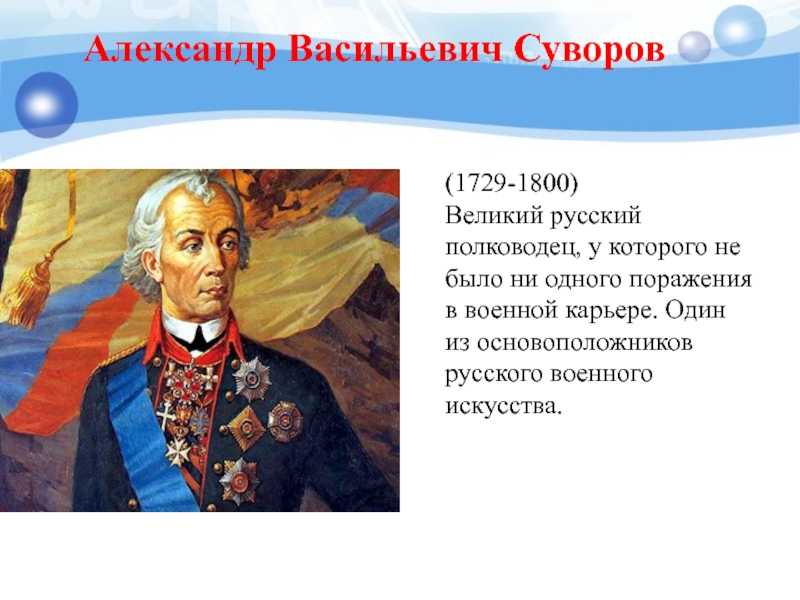 Александр Васильевич Суворов

(1729-1800)
Великий русский полководец, у которого не было ни одного поражения в военной карьере. Один из основоположников русского военного искусства.